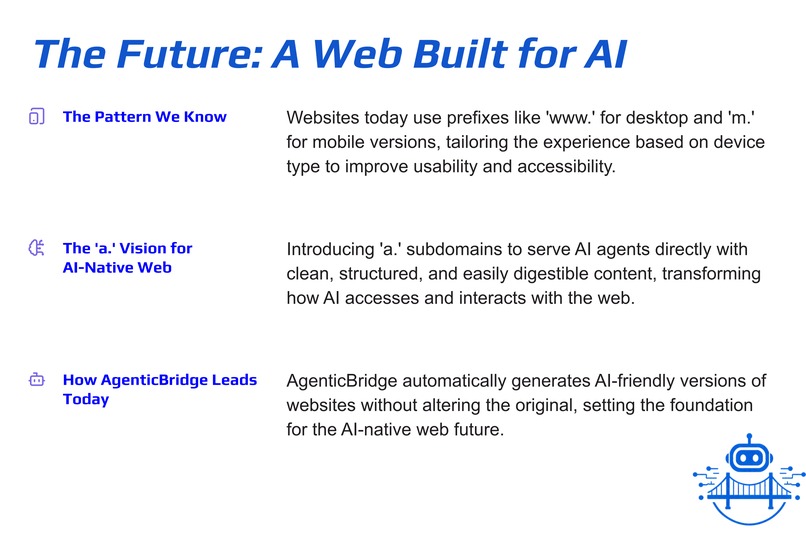 The Future: A Web Built for AI

The Pattern We Know

Websites today use prefixes like 'www.' for desktop and 'm.' for mobile versions, tailoring the experience based on device type to improve usability and accessibility.

The 'a.' Vision for AI-Native Web

Introducing 'a.' subdomains to serve AI agents directly with clean, structured, and easily digestible content, transforming how AI accesses and interacts with the web.

How AgenticBridge Leads Today

AgenticBridge automatically generates AI-friendly versions of websites without altering the original, setting the foundation for the AI-native web future.